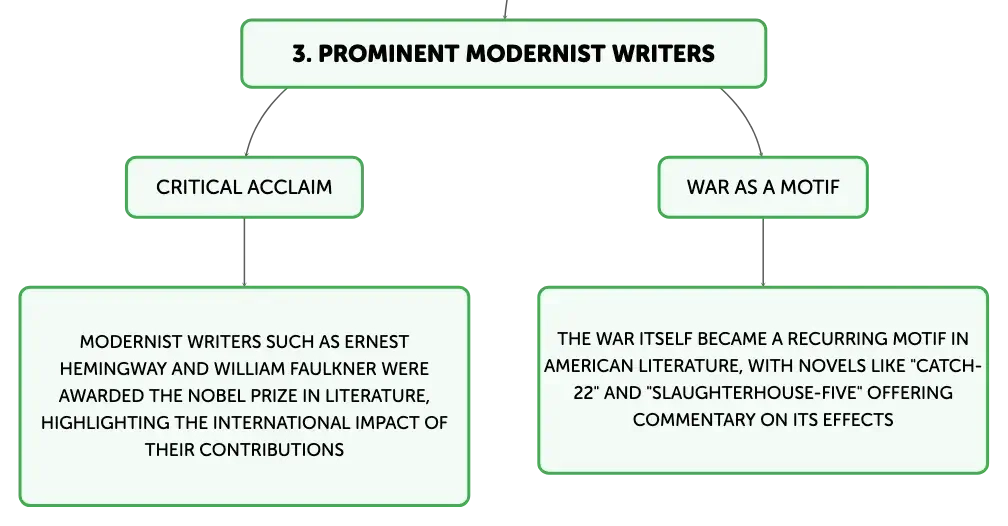 3. PROMINENT MODERNIST WRITERS

CRITICAL ACCLAIM

MODERNIST WRITERS SUCH AS ERNEST HEMINGWAY AND WILLIAM FAULKNER WERE AWARDED THE NOBEL PRIZE IN LITERATURE, HIGHLIGHTING THE INTERNATIONAL IMPACT OF THEIR CONTRIBUTIONS

WAR AS A MOTIF

THE WAR ITSELF BECAME A RECURRING MOTIF IN AMERICAN LITERATURE, WITH NOVELS LIKE "CATCH-22" AND "SLAUGHTERHOUSE-FIVE" OFFERING COMMENTARY ON ITS EFFECTS